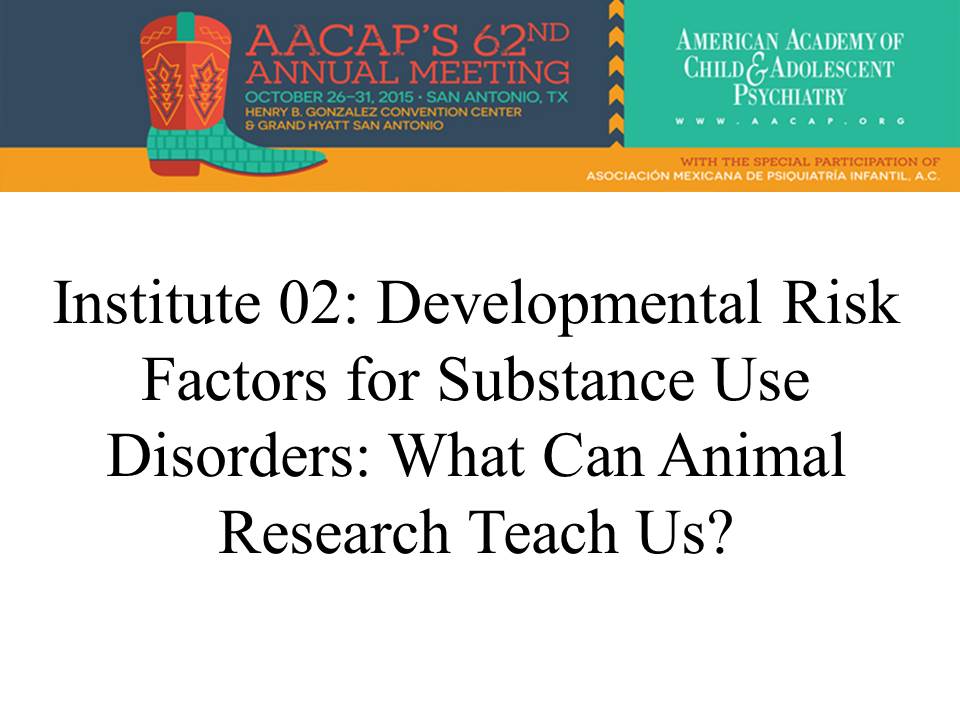 AACAP'S 62ND ANNUAL MEETING
OCTOBER 26–31, 2015 • SAN ANTONIO, TX
HENRY B. GONZALEZ CONVENTION CENTER
& GRAND HYATT SAN ANTONIO

AMERICAN ACADEMY OF CHILD & ADOLESCENT PSYCHIATRY
WWW.AACAP.ORG

WITH THE SPECIAL PARTICIPATION OF
ASOCIACIÓN MEXICANA DE PSIQUIATRÍA INFANTIL, A.C.

Institute 02: Developmental Risk Factors for Substance Use Disorders: What Can Animal Research Teach Us?